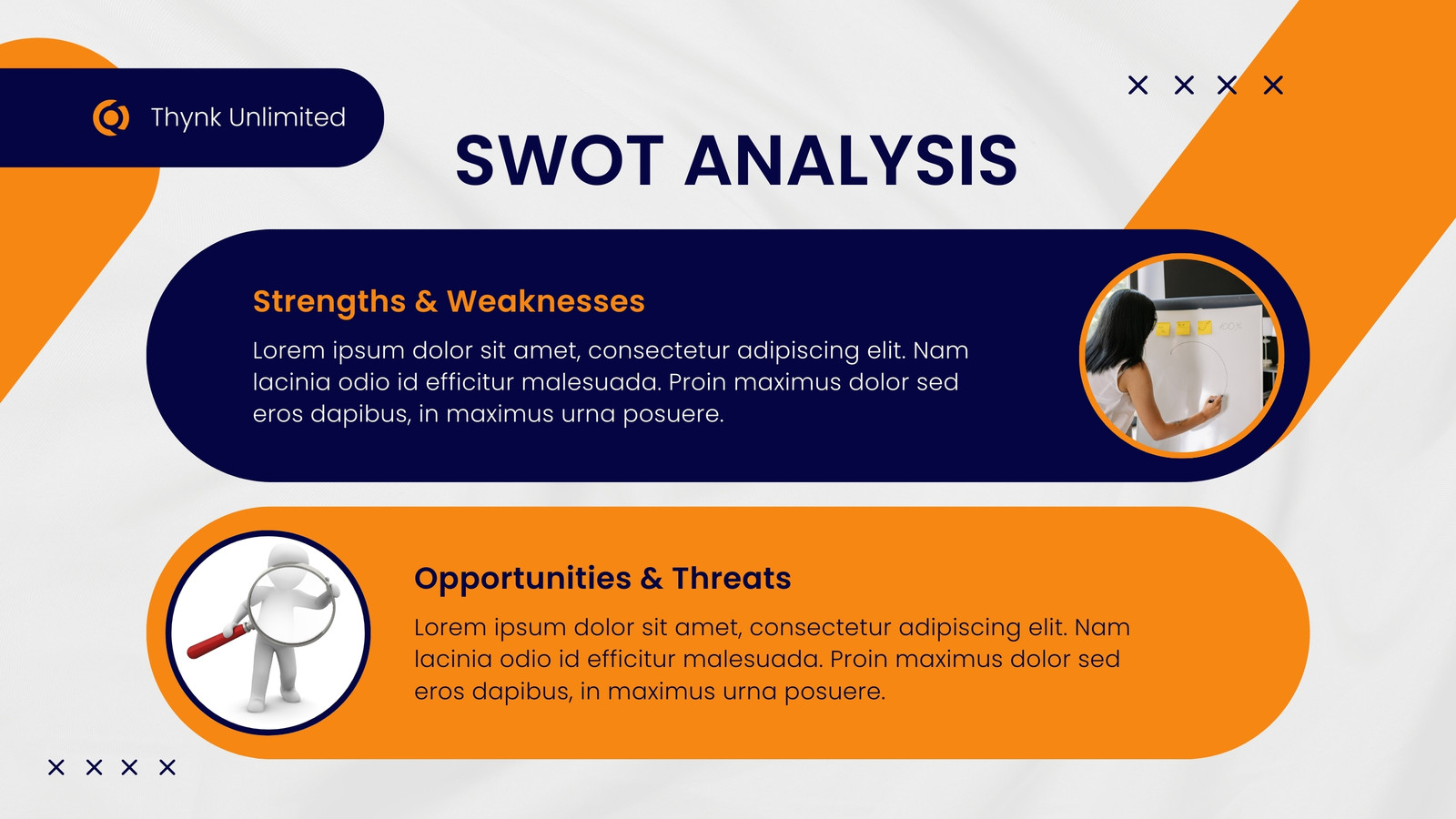 Thynk Unlimited

SWOT ANALYSIS

Strengths & Weaknesses

Lorem ipsum dolor sit amet, consectetur adipiscing elit. Nam lacinia odio id efficitur malesuada. Proin maximus dolor sed eros dapibus, in maximus urna posuere.

Opportunities & Threats

Lorem ipsum dolor sit amet, consectetur adipiscing elit. Nam lacinia odio id efficitur malesuada. Proin maximus dolor sed eros dapibus, in maximus urna posuere.